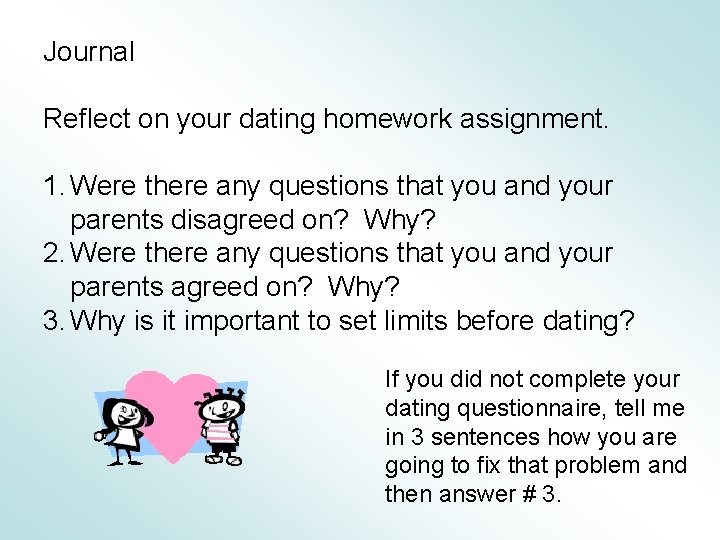 Journal

Reflect on your dating homework assignment.

1. Were there any questions that you and your parents disagreed on?  Why?
2. Were there any questions that you and your parents agreed on?  Why?
3. Why is it important to set limits before dating?

If you did not complete your dating questionnaire, tell me in 3 sentences how you are going to fix that problem and then answer # 3.